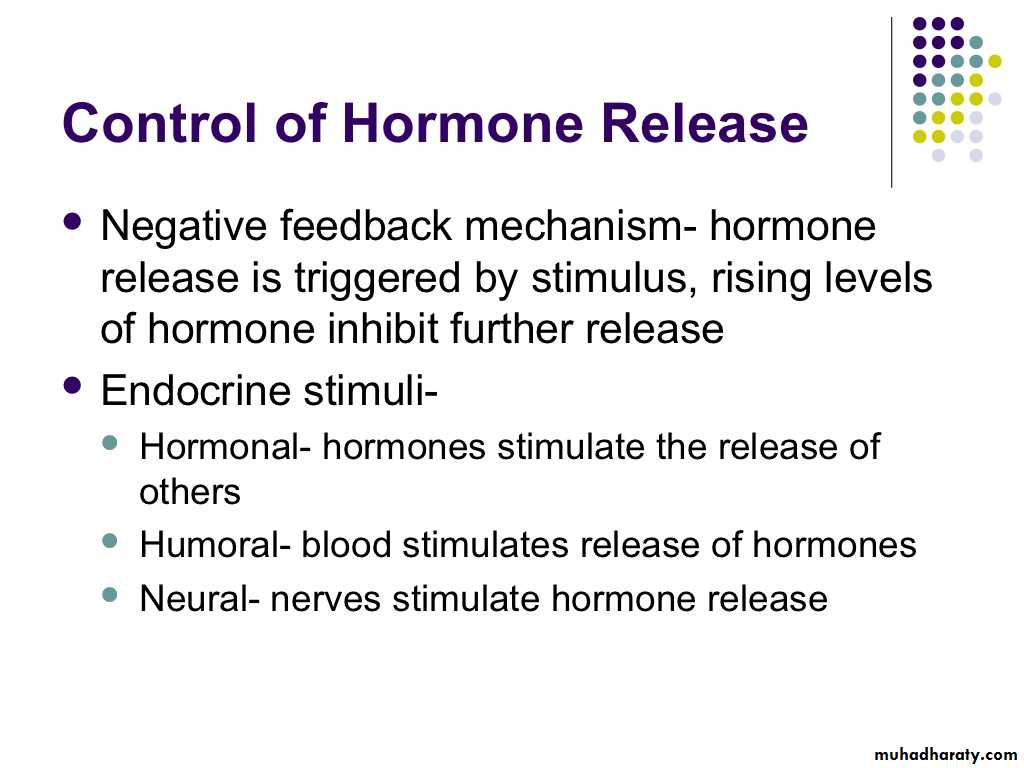 Control of Hormone Release

- Negative feedback mechanism- hormone release is triggered by stimulus, rising levels of hormone inhibit further release
- Endocrine stimuli-
  - Hormonal- hormones stimulate the release of others
  - Humoral- blood stimulates release of hormones
  - Neural- nerves stimulate hormone release

muhadharaty.com